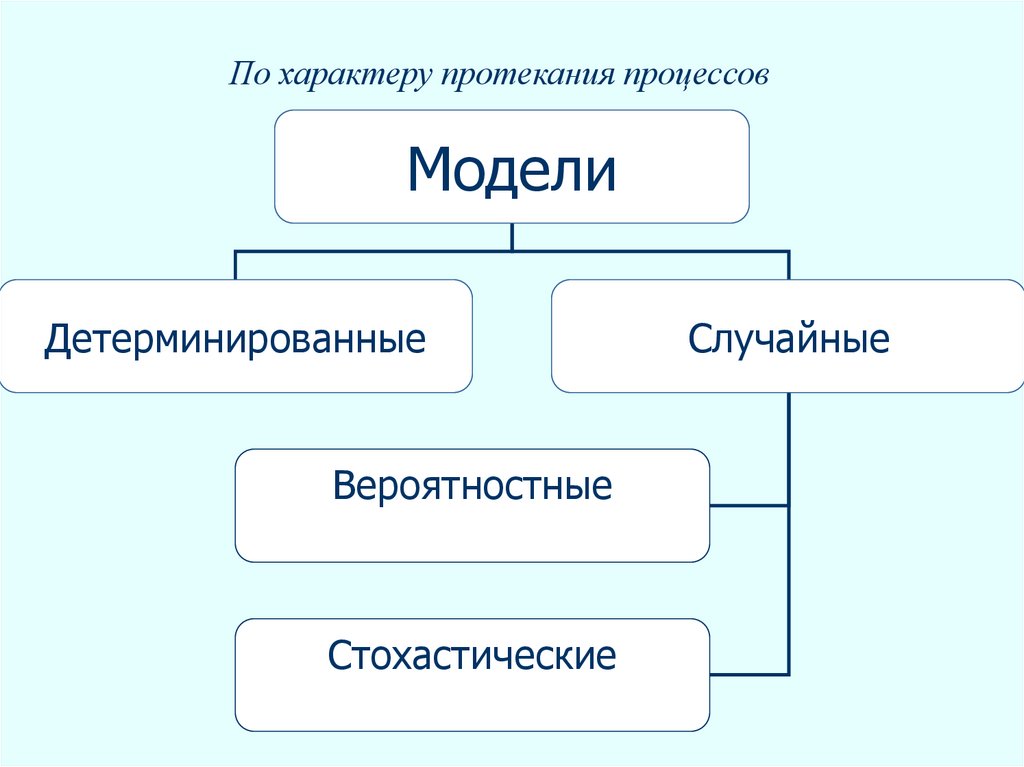 По характеру протекания процессов

Модели

Детерминированные

Случайные

Вероятностные

Стохастические